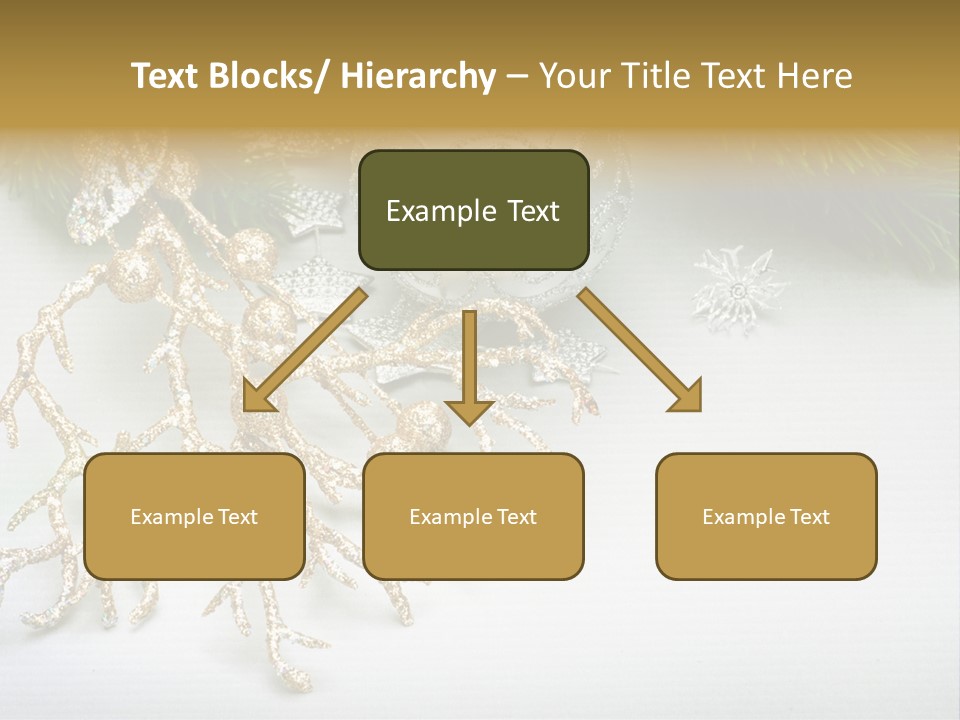 Text Blocks/ Hierarchy – Your Title Text Here

Example Text

Example Text

Example Text

Example Text